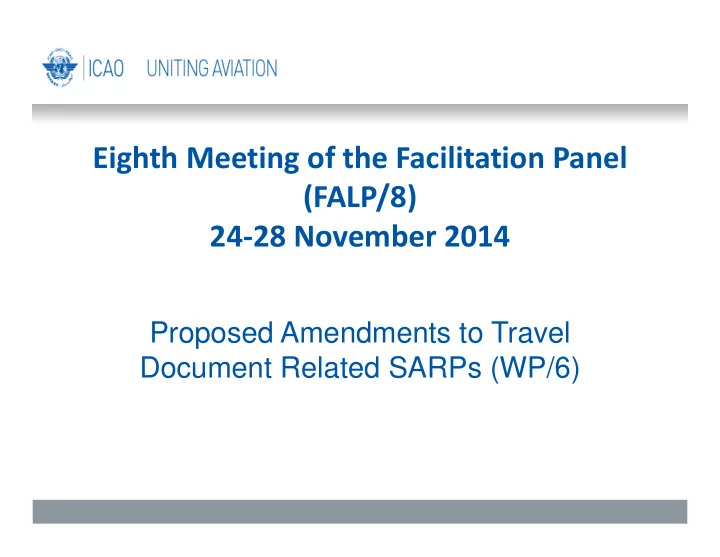 ICAO UNITING AVIATION

Eighth Meeting of the Facilitation Panel (FALP/8)
24-28 November 2014

Proposed Amendments to Travel Document Related SARPs (WP/6)